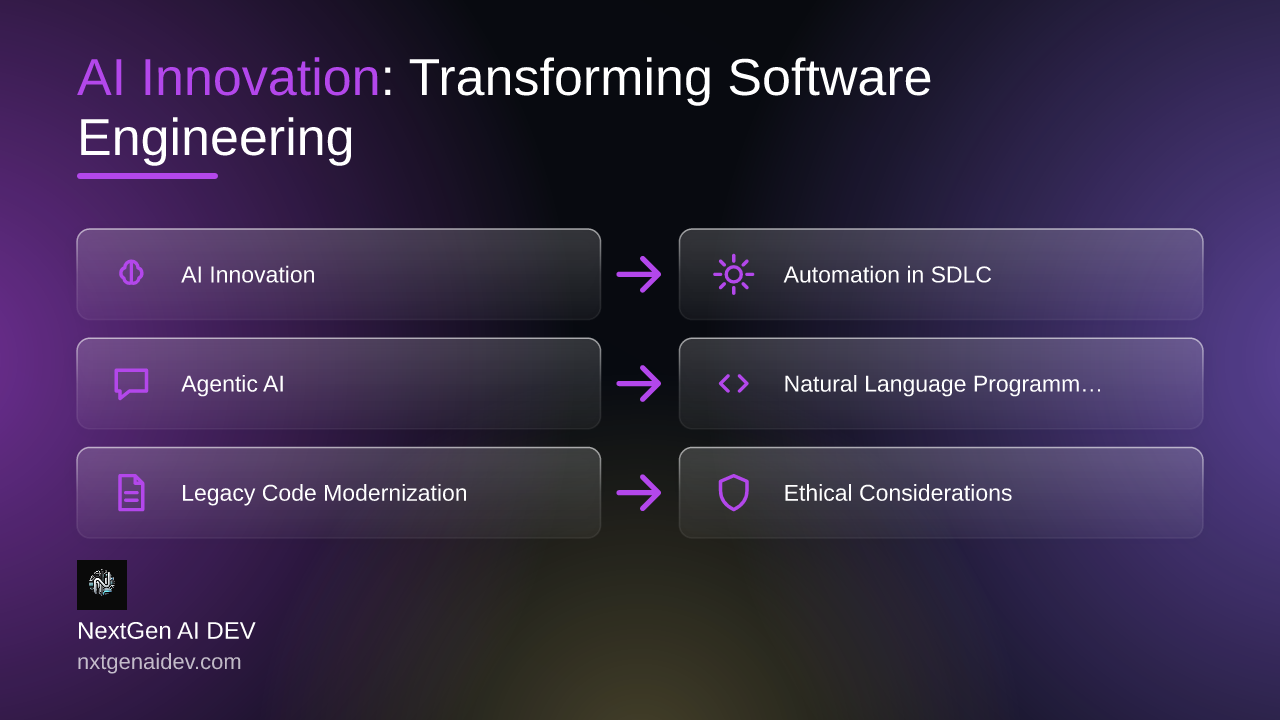 AI Innovation: Transforming Software Engineering

AI Innovation

Automation in SDLC

Agentic AI

Natural Language Programm…

Legacy Code Modernization

Ethical Considerations

NextGen AI DEV
nxtgenaidev.com